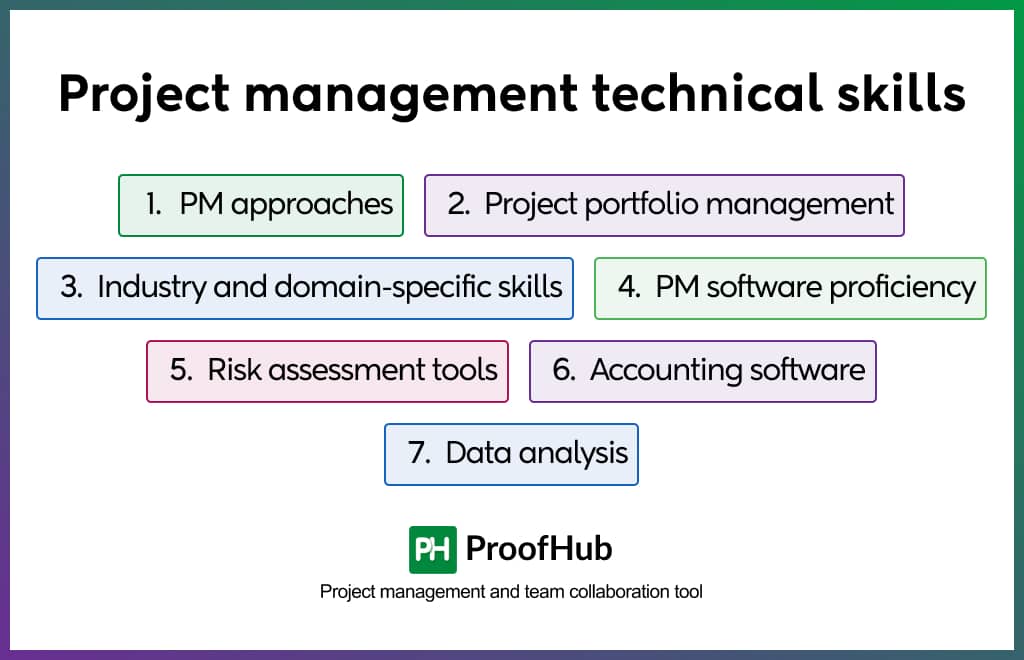 Project management technical skills

1. PM approaches

2. Project portfolio management

3. Industry and domain-specific skills

4. PM software proficiency

5. Risk assessment tools

6. Accounting software

7. Data analysis

PH ProofHub

Project management and team collaboration tool